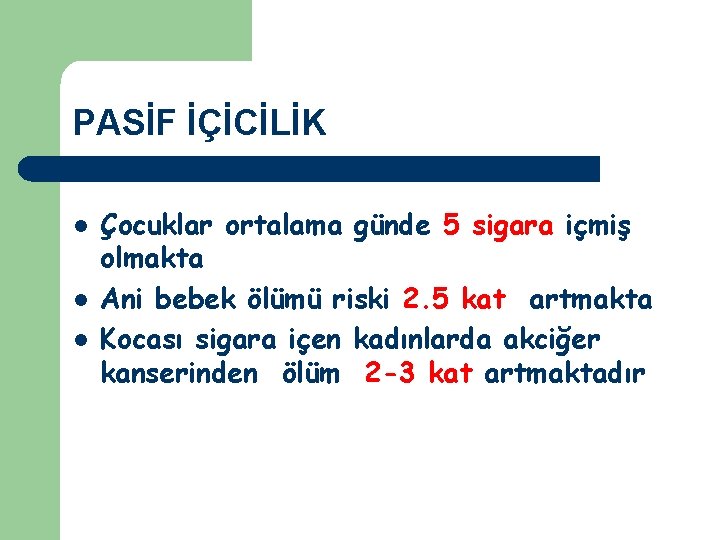 PASİF İÇİCİLİK

- Çocuklar ortalama günde 5 sigara içmiş olmakta
- Ani bebek ölümü riski 2.5 kat artmakta
- Kocası sigara içen kadınlarda akciğer kanserinden ölüm 2-3 kat artmaktadır